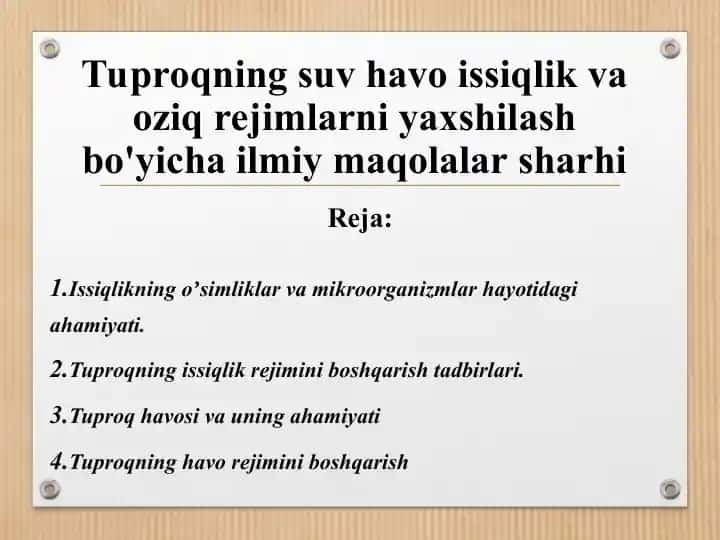 Tuproqning suv havo issiqlik va oziq rejimlarni yaxshilash bo'yicha ilmiy maqolalar sharhi

Reja:

1.Issiqlikning o’simliklar va mikroorganizmlar hayotidagi ahamiyati.

2.Tuproqning issiqlik rejimini boshqarish tadbirlari.

3.Tuproq havosi va uning ahamiyati

4.Tuproqning havo rejimini boshqarish